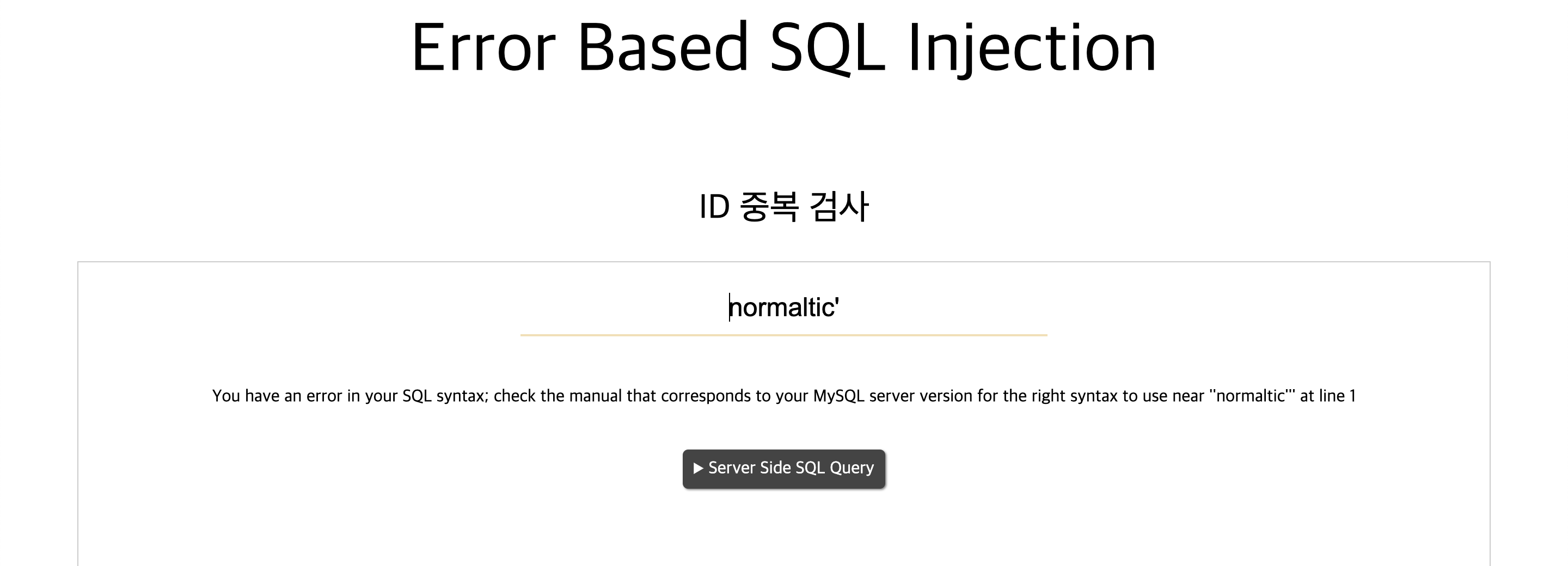 Error Based SQL Injection

ID 중복 검사

normaltic'

You have an error in your SQL syntax; check the manual that corresponds to your MySQL server version for the right syntax to use near ''normaltic''' at line 1

▶ Server Side SQL Query